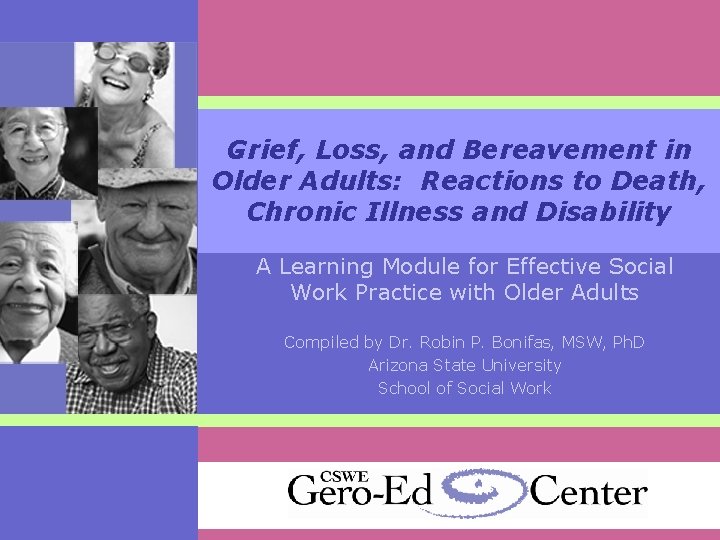 Grief, Loss, and Bereavement in Older Adults: Reactions to Death, Chronic Illness and Disability

A Learning Module for Effective Social Work Practice with Older Adults

Compiled by Dr. Robin P. Bonifas, MSW, PhD
Arizona State University
School of Social Work

CSWE
Gero-Ed Center